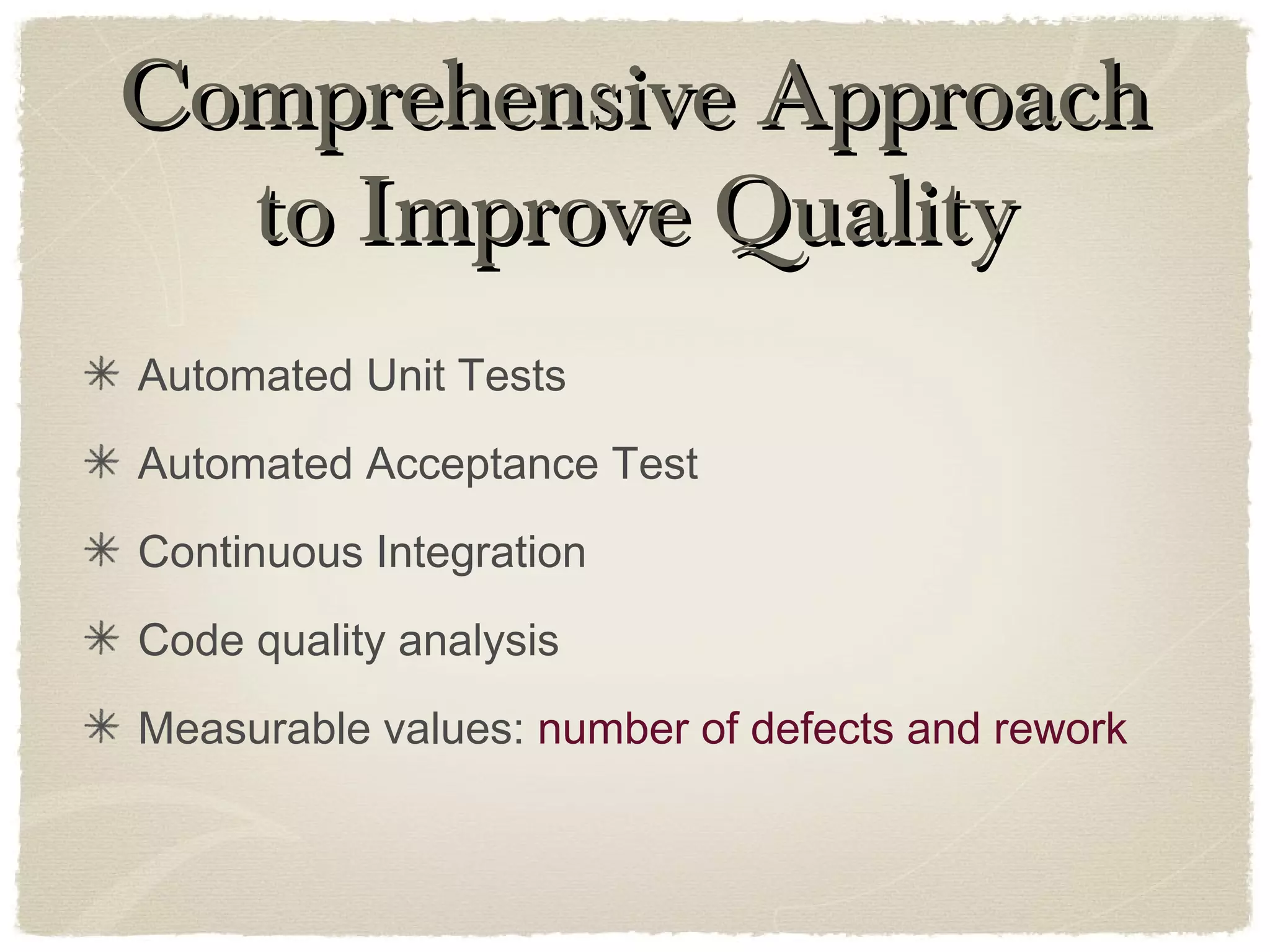 Comprehensive Approach to Improve Quality

✳ Automated Unit Tests

✳ Automated Acceptance Test

✳ Continuous Integration

✳ Code quality analysis

✳ Measurable values: number of defects and rework